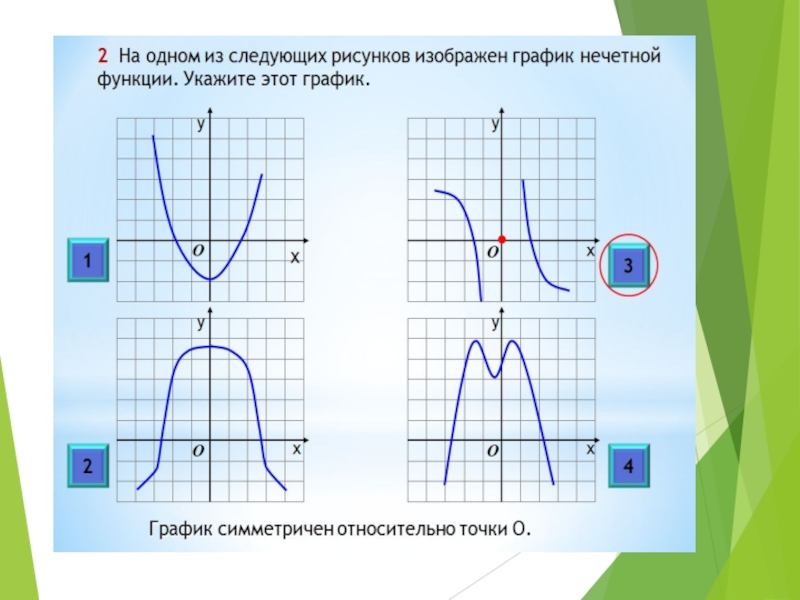 2 На одном из следующих рисунков изображен график нечетной функции. Укажите этот график.

y
O
x
1

y
O
x
3

y
O
x
2

y
O
x
4

График симметричен относительно точки О.